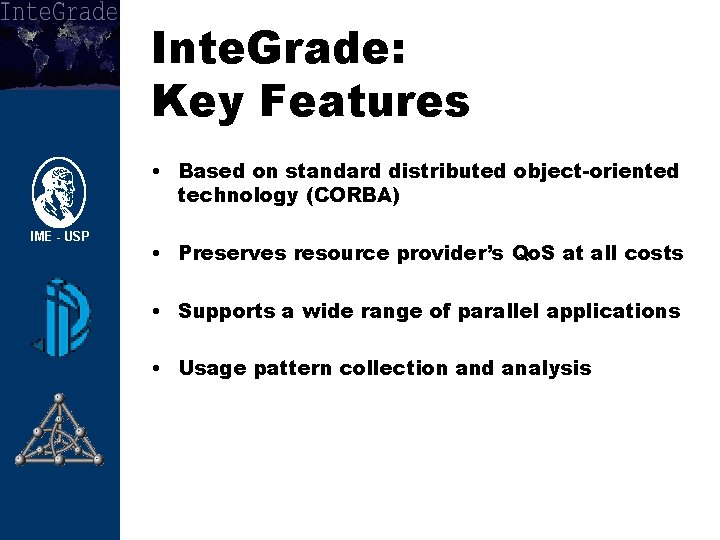 InteGrade

IME - USP

InteGrade:
Key Features

• Based on standard distributed object-oriented technology (CORBA)

• Preserves resource provider's QoS at all costs

• Supports a wide range of parallel applications

• Usage pattern collection and analysis